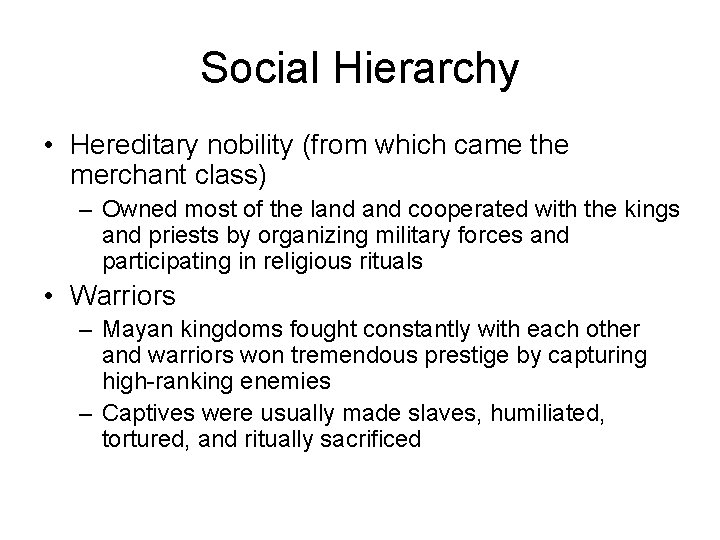 Social Hierarchy

• Hereditary nobility (from which came the merchant class)
– Owned most of the land and cooperated with the kings and priests by organizing military forces and participating in religious rituals

• Warriors
– Mayan kingdoms fought constantly with each other and warriors won tremendous prestige by capturing high-ranking enemies
– Captives were usually made slaves, humiliated, tortured, and ritually sacrificed